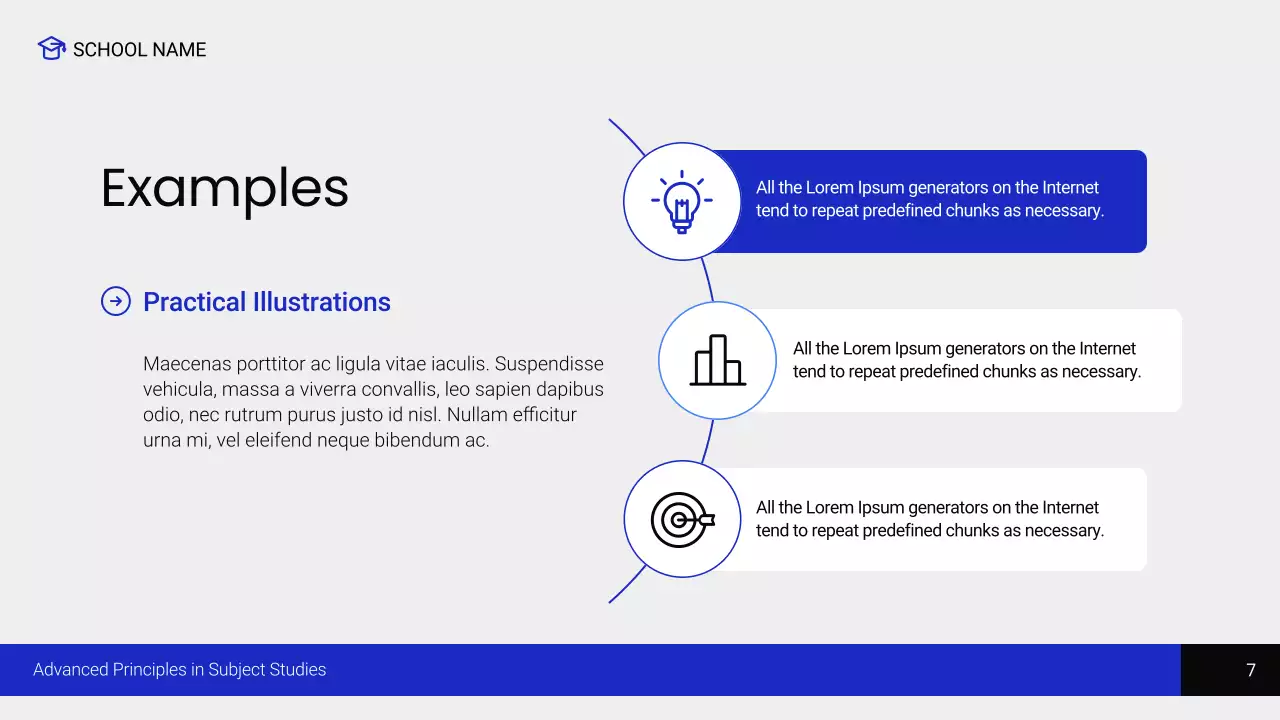 SCHOOL NAME

Examples

Practical Illustrations

Maecenas porttitor ac ligula vitae iaculis. Suspendisse vehicula, massa a viverra convallis, leo sapien dapibus odio, nec rutrum purus justo id nisl. Nullam efficitur urna mi, vel eleifend neque bibendum ac.

All the Lorem Ipsum generators on the Internet tend to repeat predefined chunks as necessary.

All the Lorem Ipsum generators on the Internet tend to repeat predefined chunks as necessary.

All the Lorem Ipsum generators on the Internet tend to repeat predefined chunks as necessary.

Advanced Principles in Subject Studies

7